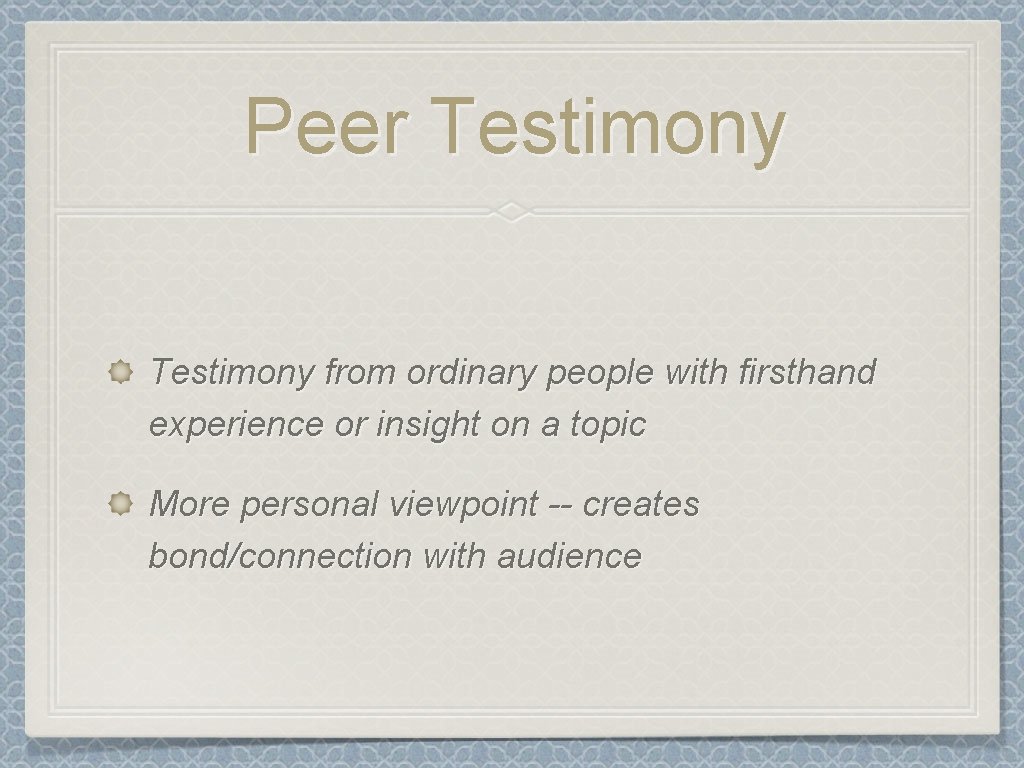 Peer Testimony

Testimony from ordinary people with firsthand experience or insight on a topic

More personal viewpoint -- creates bond/connection with audience